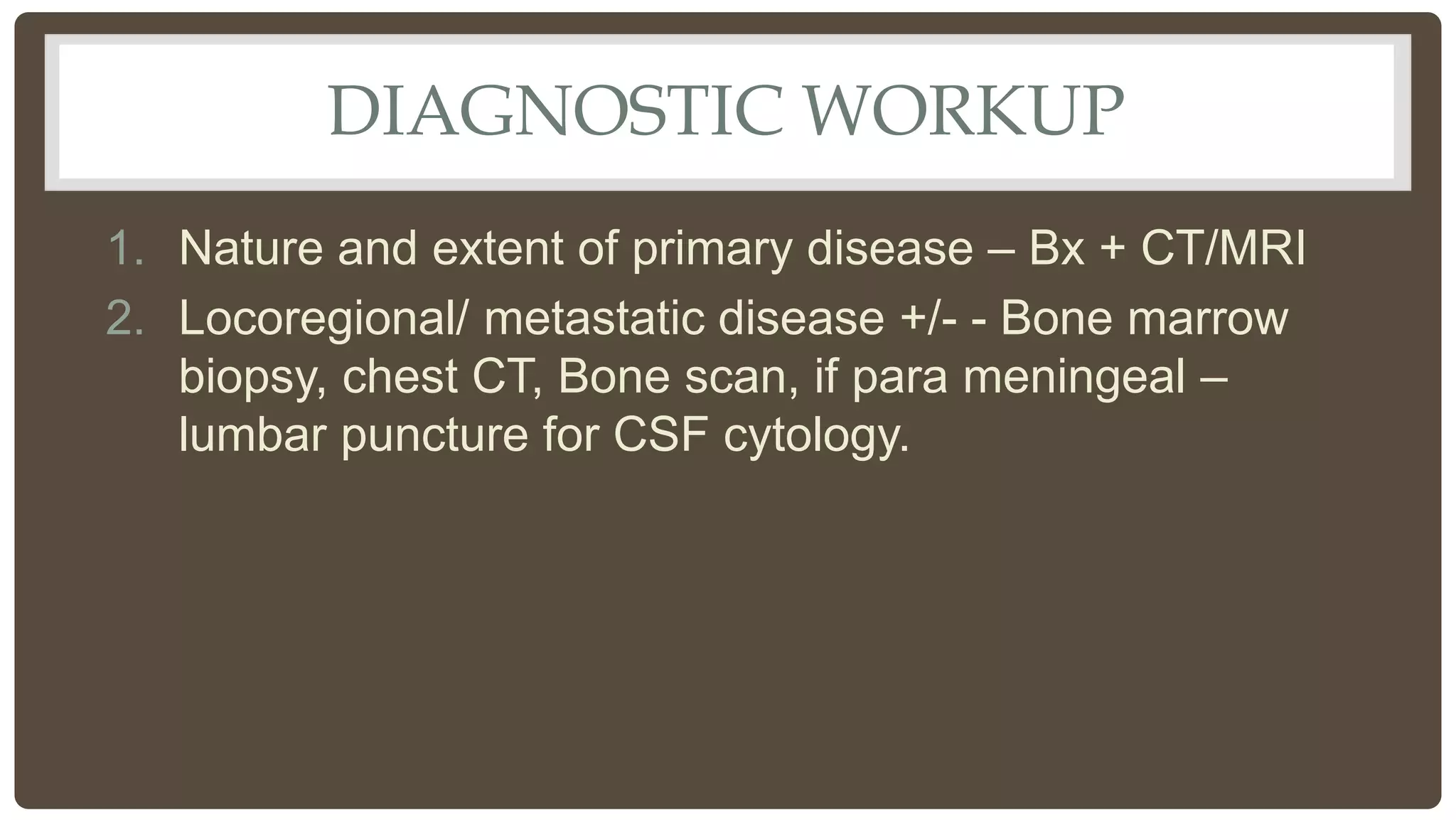 DIAGNOSTIC WORKUP

1. Nature and extent of primary disease – Bx + CT/MRI
2. Locoregional/ metastatic disease +/- - Bone marrow biopsy, chest CT, Bone scan, if para meningeal – lumbar puncture for CSF cytology.